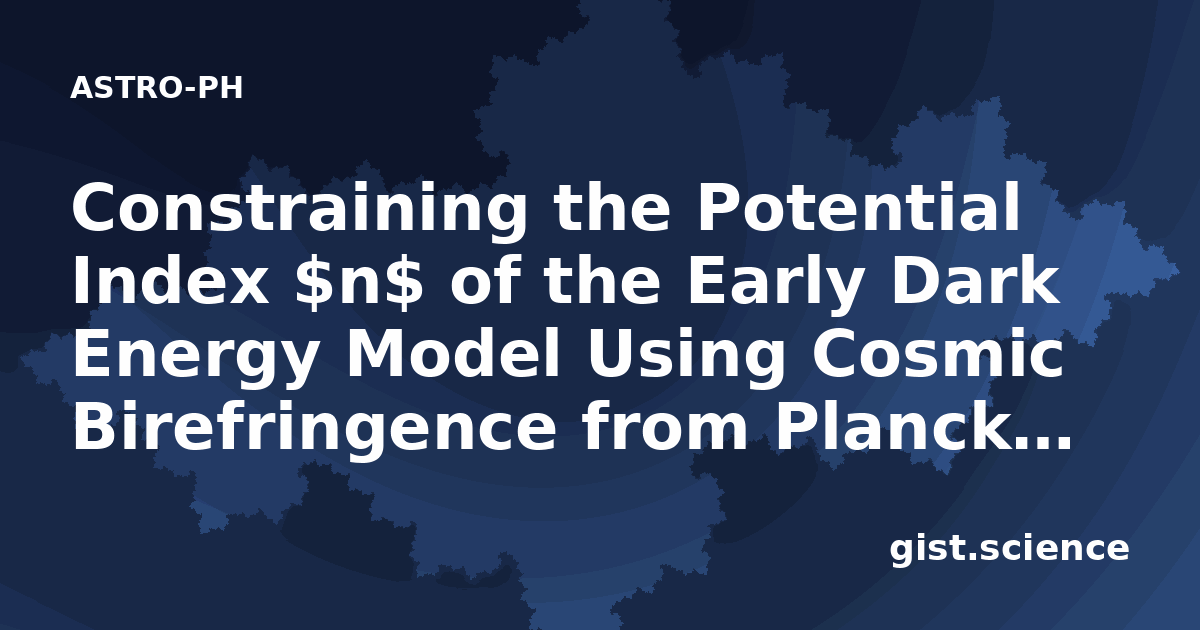 ASTRO-PH

Constraining the Potential Index \$n\$ of the Early Dark Energy Model Using Cosmic Birefringence from Planck...

gist.science